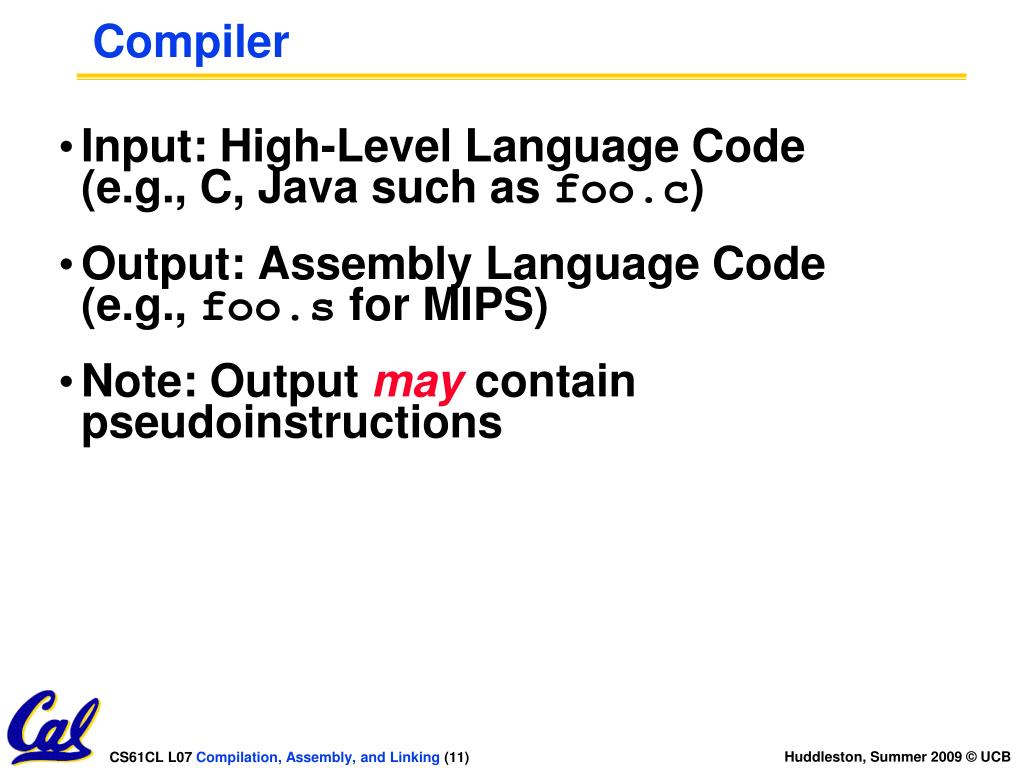 Compiler

• Input: High-Level Language Code (e.g., C, Java such as foo.c)

• Output: Assembly Language Code (e.g., foo.s for MIPS)

• Note: Output may contain pseudoinstructions

Cal

CS61CL L07 Compilation, Assembly, and Linking (11)

Huddleston, Summer 2009 © UCB